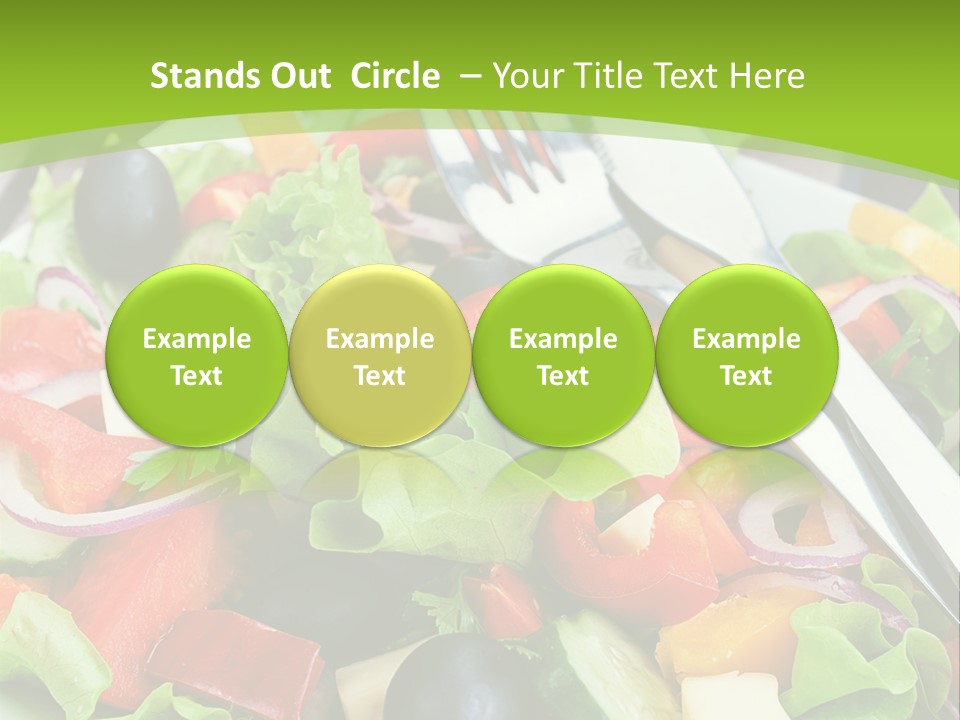 Stands Out Circle – Your Title Text Here

Example Text

Example Text

Example Text

Example Text